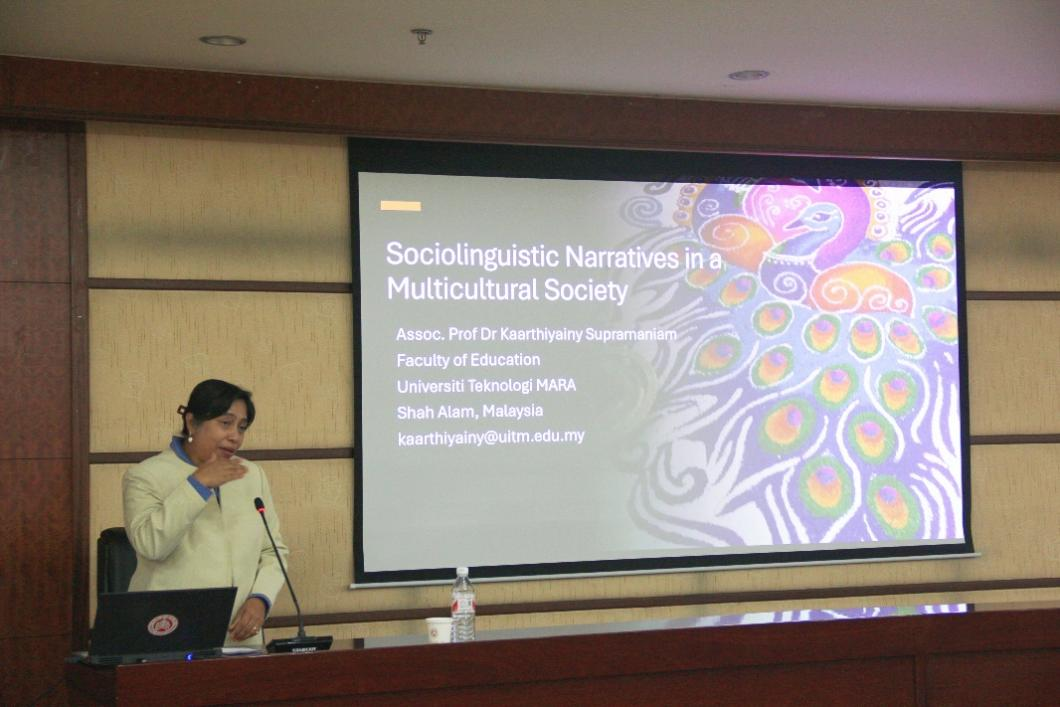 Sociolinguistic Narratives in a Multicultural Society

Assoc. Prof Dr Kaarthiyainy Supramaniam
Faculty of Education
Universiti Teknologi MARA
Shah Alam, Malaysia
kaarthiyainy@uitm.edu.my